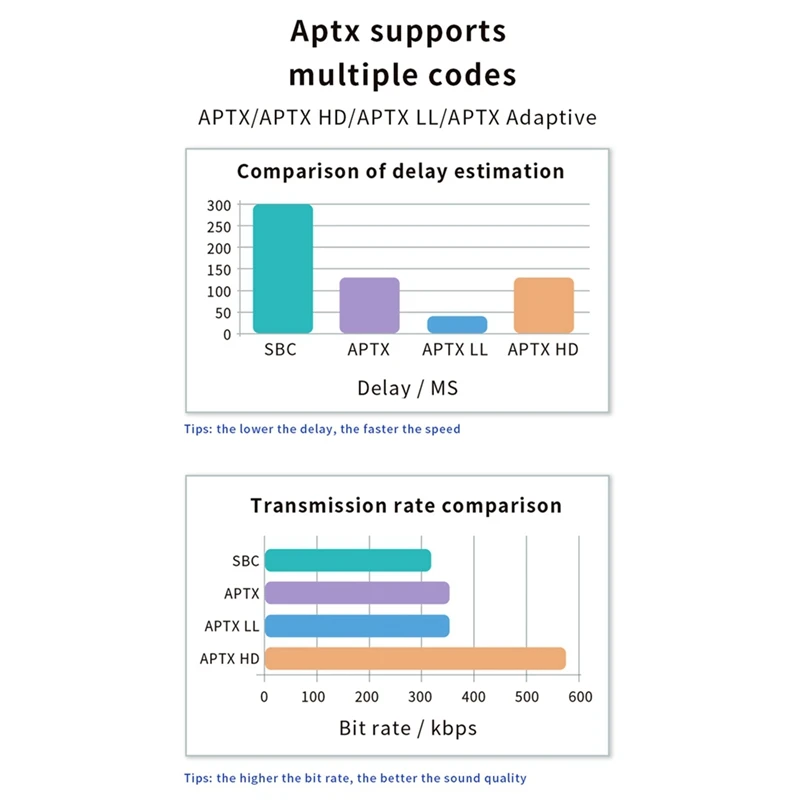 Aptx supports multiple codes

APTX/APTX HD/APTX LL/APTX Adaptive

Comparison of delay estimation

300
250
200
150
100
50
0

SBC
APTX
APTX LL
APTX HD

Delay / MS

Tips: the lower the delay, the faster the speed

Transmission rate comparison

SBC
APTX
APTX LL
APTX HD

0
100
200
300
400
500
600

Bit rate / kbps

Tips: the higher the bit rate, the better the sound quality